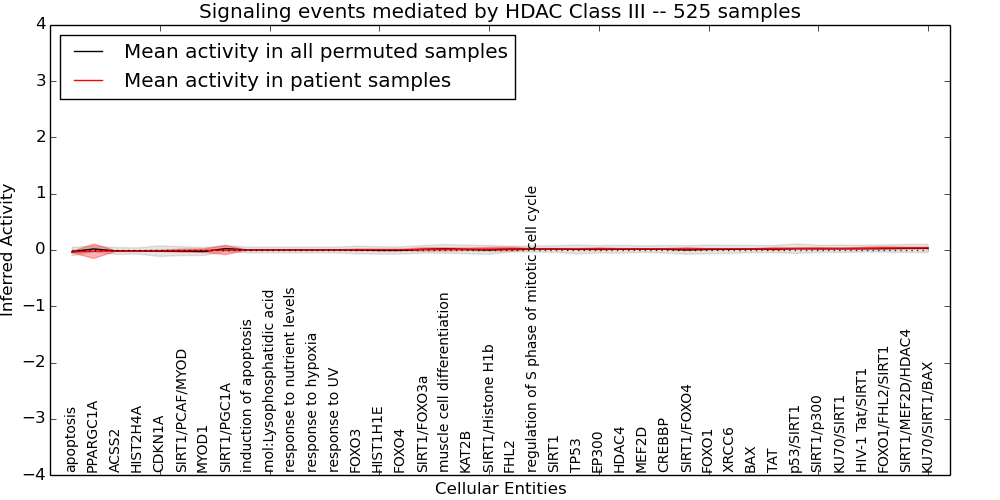 Signaling events mediated by HDAC Class III -- 525 samples

Mean activity in all permuted samples
Mean activity in patient samples

Inferred Activity

4
3
2
1
0
−1
−2
−3
−4

apoptosis
PPARGC1A
ACSS2
HIST2H4A
CDKN1A
SIRT1/PCAF/MYOD
MYOD1
SIRT1/PGC1A
induction of apoptosis
mol:Lysophosphatidic acid
response to nutrient levels
response to hypoxia
response to UV
FOXO3
HIST1H1E
FOXO4
SIRT1/FOXO3a
muscle cell differentiation
KAT2B
SIRT1/Histone H1b
FHL2
regulation of S phase of mitotic cell cycle
SIRT1
TP53
EP300
HDAC4
MEF2D
CREBBP
SIRT1/FOXO4
FOXO1
XRCC6
BAX
TAT
p53/SIRT1
SIRT1/p300
KU70/SIRT1
HIV-1 Tat/SIRT1
FOXO1/FHL2/SIRT1
SIRT1/MEF2D/HDAC4
KU70/SIRT1/BAX

Cellular Entities